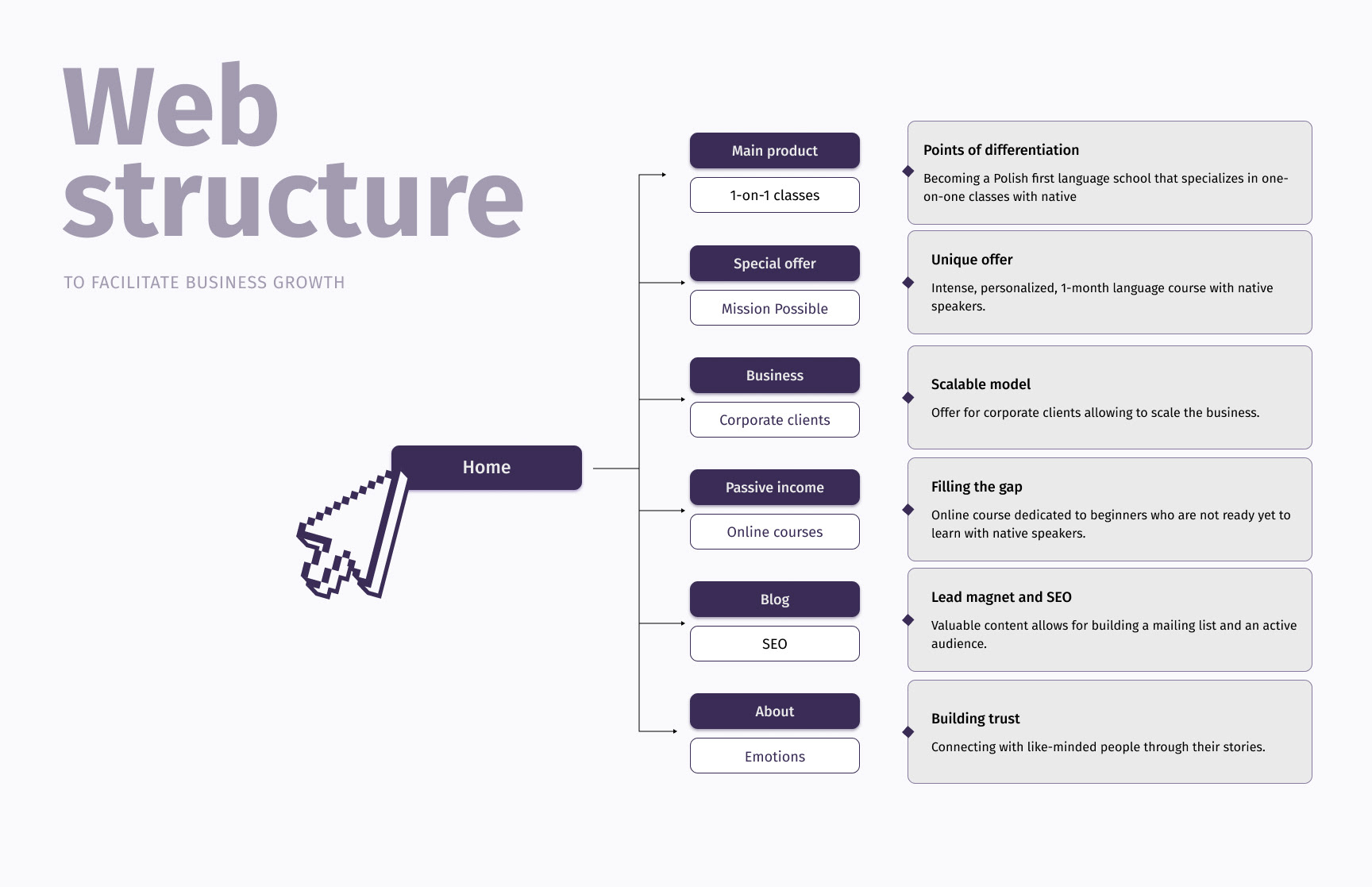 Web structure

TO FACILITATE BUSINESS GROWTH

Home

Main product
1-on-1 classes

Points of differentiation
Becoming a Polish first language school that specializes in one-on-one classes with native

Special offer
Mission Possible

Unique offer
Intense, personalized, 1-month language course with native speakers.

Business
Corporate clients

Scalable model
Offer for corporate clients allowing to scale the business.

Passive income
Online courses

Filling the gap
Online course dedicated to beginners who are not ready yet to learn with native speakers.

Blog
SEO

Lead magnet and SEO
Valuable content allows for building a mailing list and an active audience.

About
Emotions

Building trust
Connecting with like-minded people through their stories.